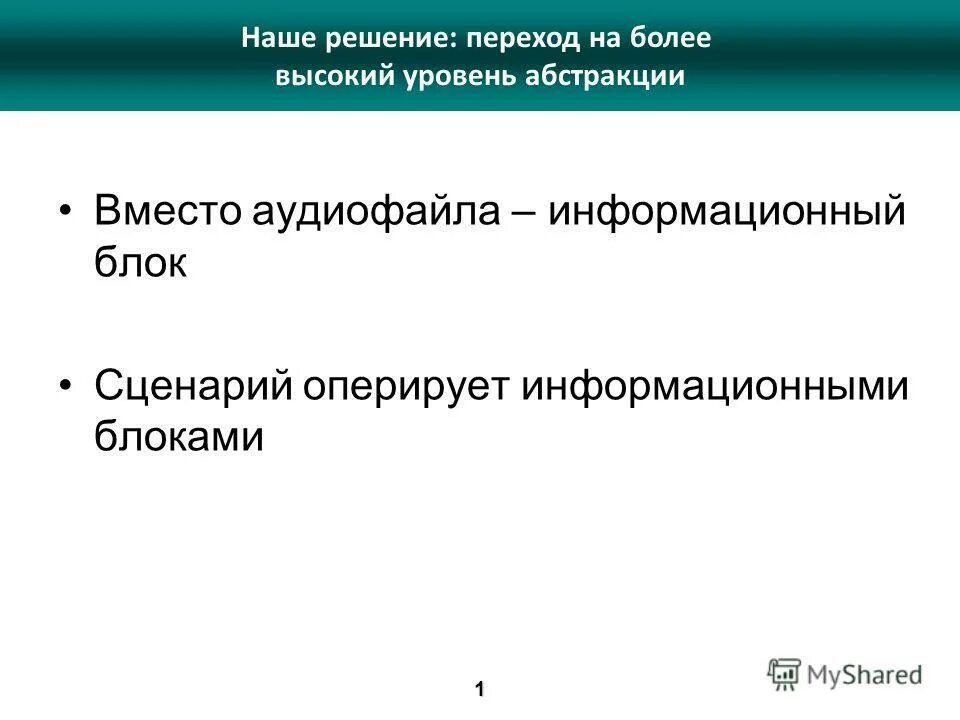 Наше решение: переход на более высокий уровень абстракции

• Вместо аудиофайла – информационный блок

• Сценарий оперирует информационными блоками

1

MyShared